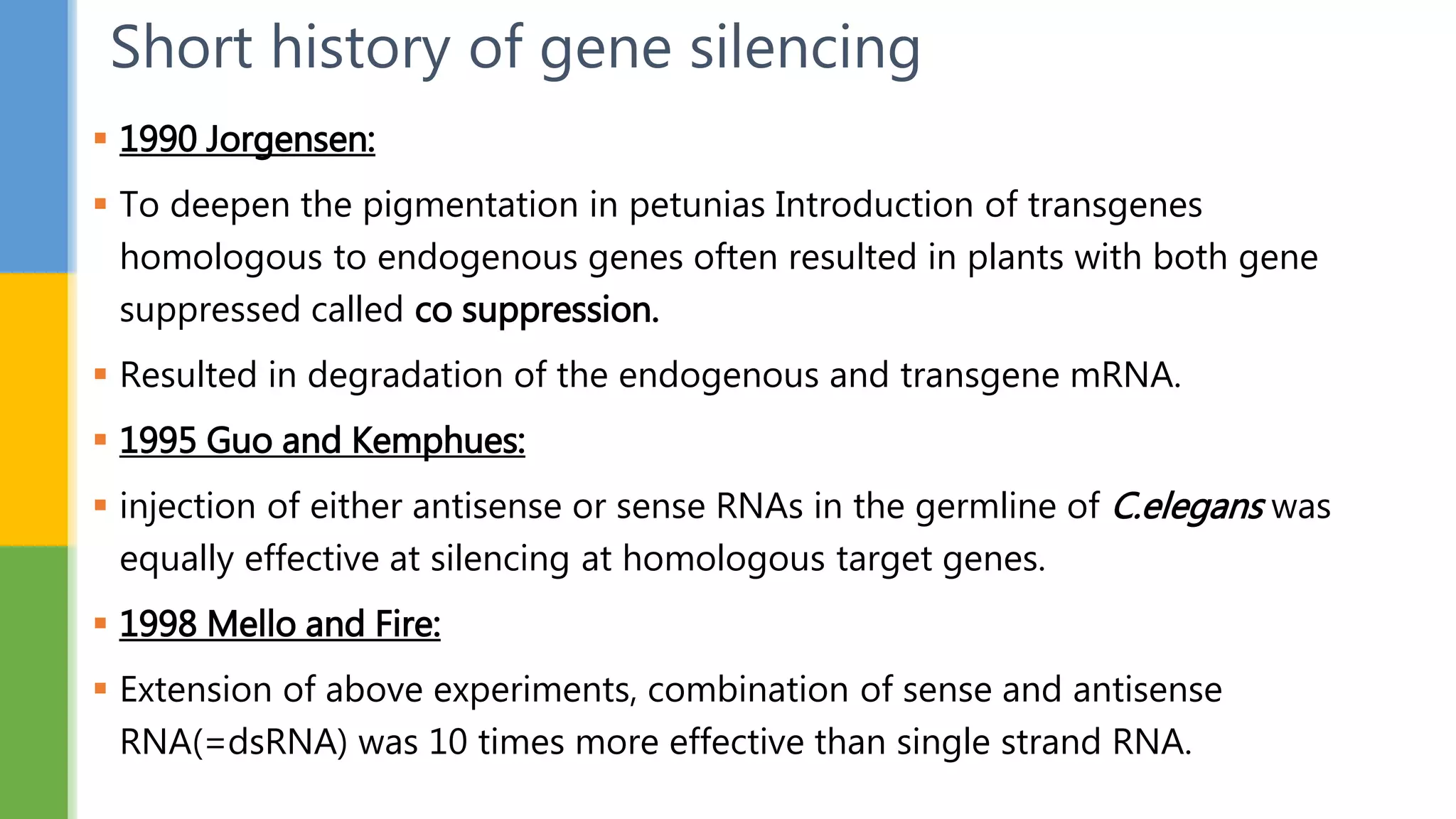 Short history of gene silencing

▪ 1990 Jorgensen:

▪ To deepen the pigmentation in petunias Introduction of transgenes homologous to endogenous genes often resulted in plants with both gene suppressed called co suppression.

▪ Resulted in degradation of the endogenous and transgene mRNA.

▪ 1995 Guo and Kemphues:

▪ injection of either antisense or sense RNAs in the germline of C.elegans was equally effective at silencing at homologous target genes.

▪ 1998 Mello and Fire:

▪ Extension of above experiments, combination of sense and antisense RNA(=dsRNA) was 10 times more effective than single strand RNA.